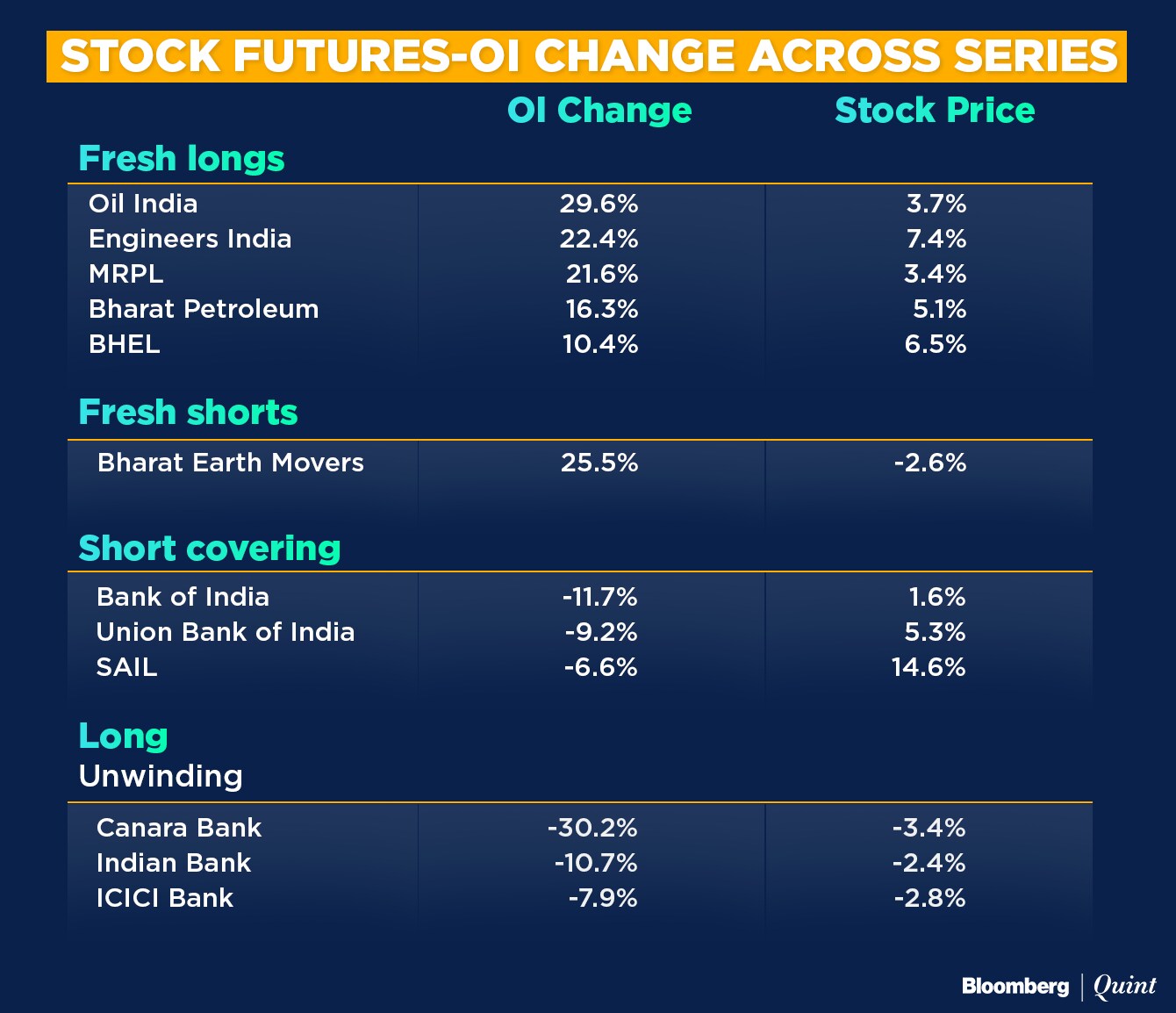 STOCK FUTURES-OI CHANGE ACROSS SERIES

| | OI Change | Stock Price |
|---|---|---|
| **Fresh longs** | | |
| Oil India | 29.6% | 3.7% |
| Engineers India | 22.4% | 7.4% |
| MRPL | 21.6% | 3.4% |
| Bharat Petroleum | 16.3% | 5.1% |
| BHEL | 10.4% | 6.5% |
| **Fresh shorts** | | |
| Bharat Earth Movers | 25.5% | -2.6% |
| **Short covering** | | |
| Bank of India | -11.7% | 1.6% |
| Union Bank of India | -9.2% | 5.3% |
| SAIL | -6.6% | 14.6% |
| **Long Unwinding** | | |
| Canara Bank | -30.2% | -3.4% |
| Indian Bank | -10.7% | -2.4% |
| ICICI Bank | -7.9% | -2.8% |

Bloomberg | Quint